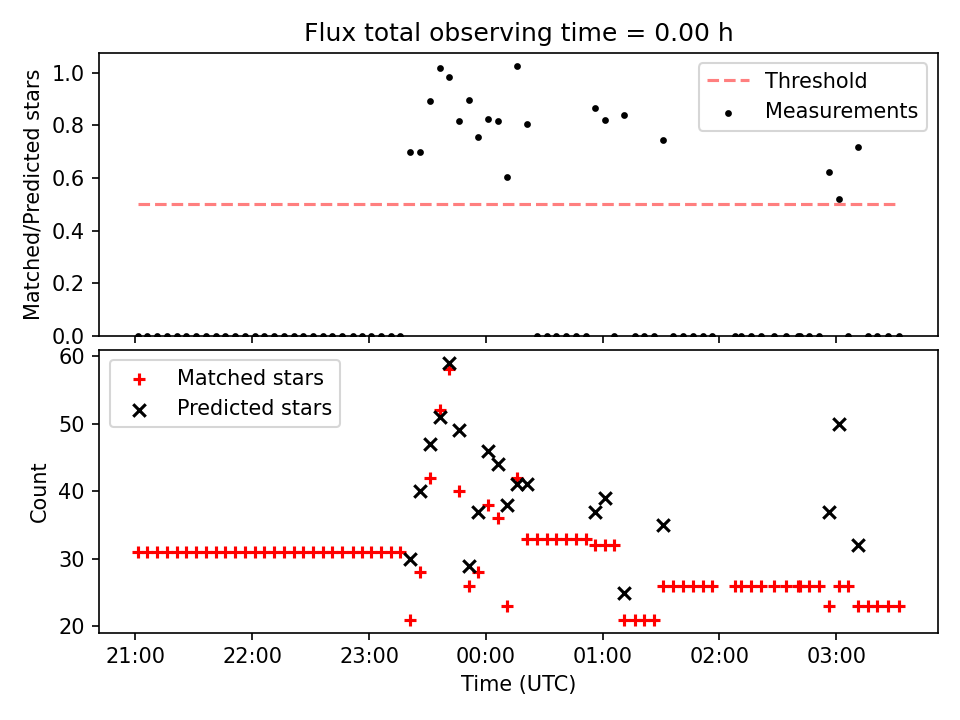 Flux total observing time = 0.00 h

Matched/Predicted stars

1.0
0.8
0.6
0.4
0.2
0.0

Threshold
Measurements

Count

60
50
40
30
20

Matched stars
Predicted stars

21:00
22:00
23:00
00:00
01:00
02:00
03:00

Time (UTC)